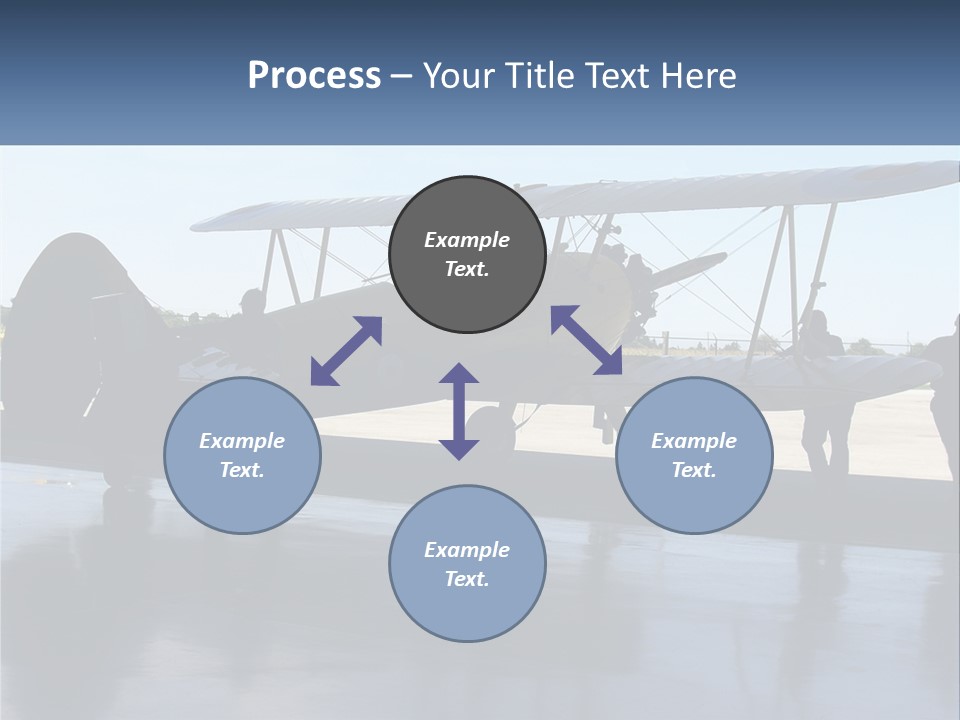 Process – Your Title Text Here

Example Text.

Example Text.

Example Text.

Example Text.